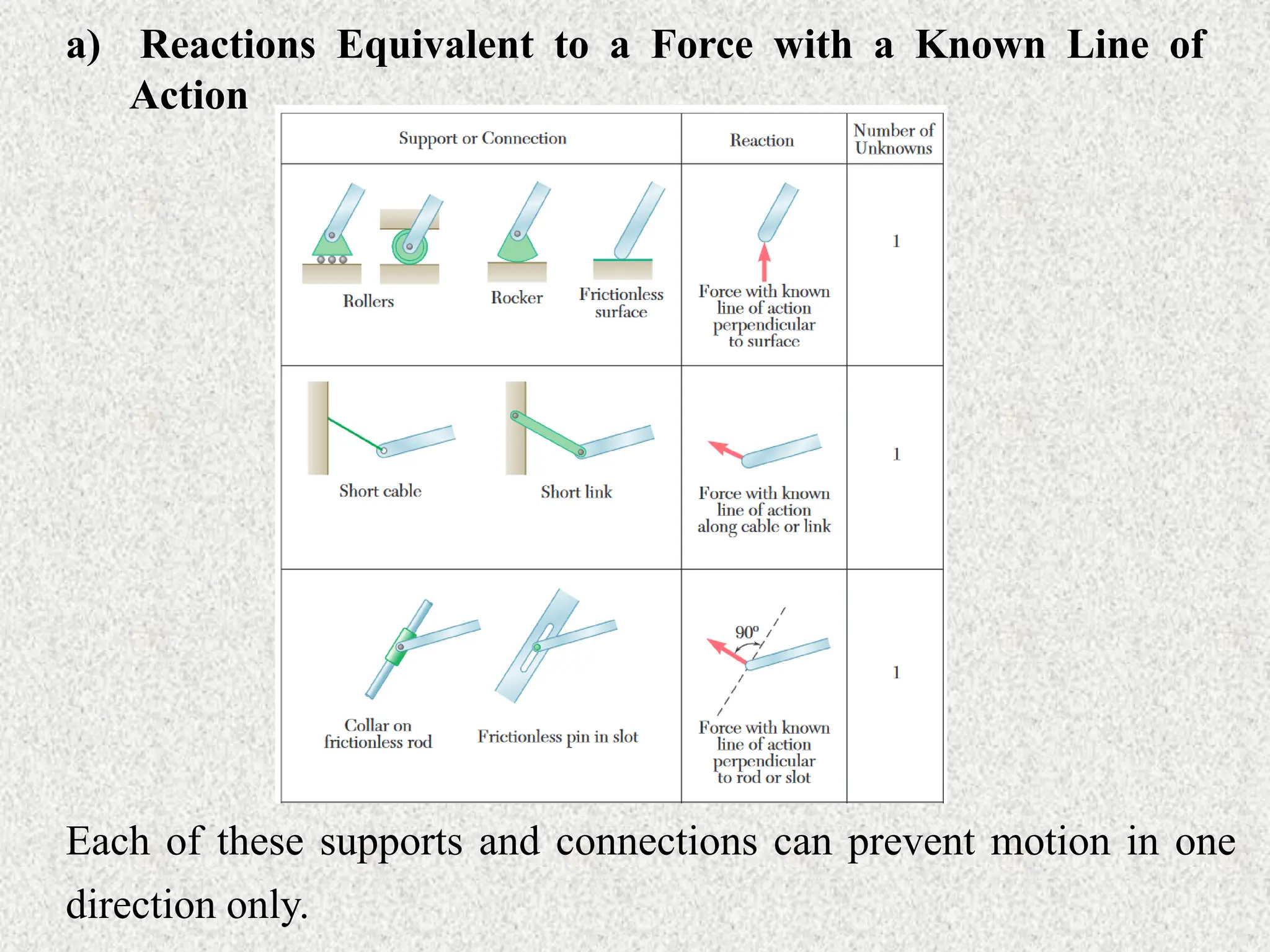 a) Reactions Equivalent to a Force with a Known Line of Action

| Support or Connection | Reaction | Number of Unknowns |
|---|---|---|
| Rollers Rocker Frictionless surface | Force with known line of action perpendicular to surface | 1 |
| Short cable Short link | Force with known line of action along cable or link | 1 |
| Collar on frictionless rod Frictionless pin in slot | 90° Force with known line of action perpendicular to rod or slot | 1 |

Each of these supports and connections can prevent motion in one direction only.